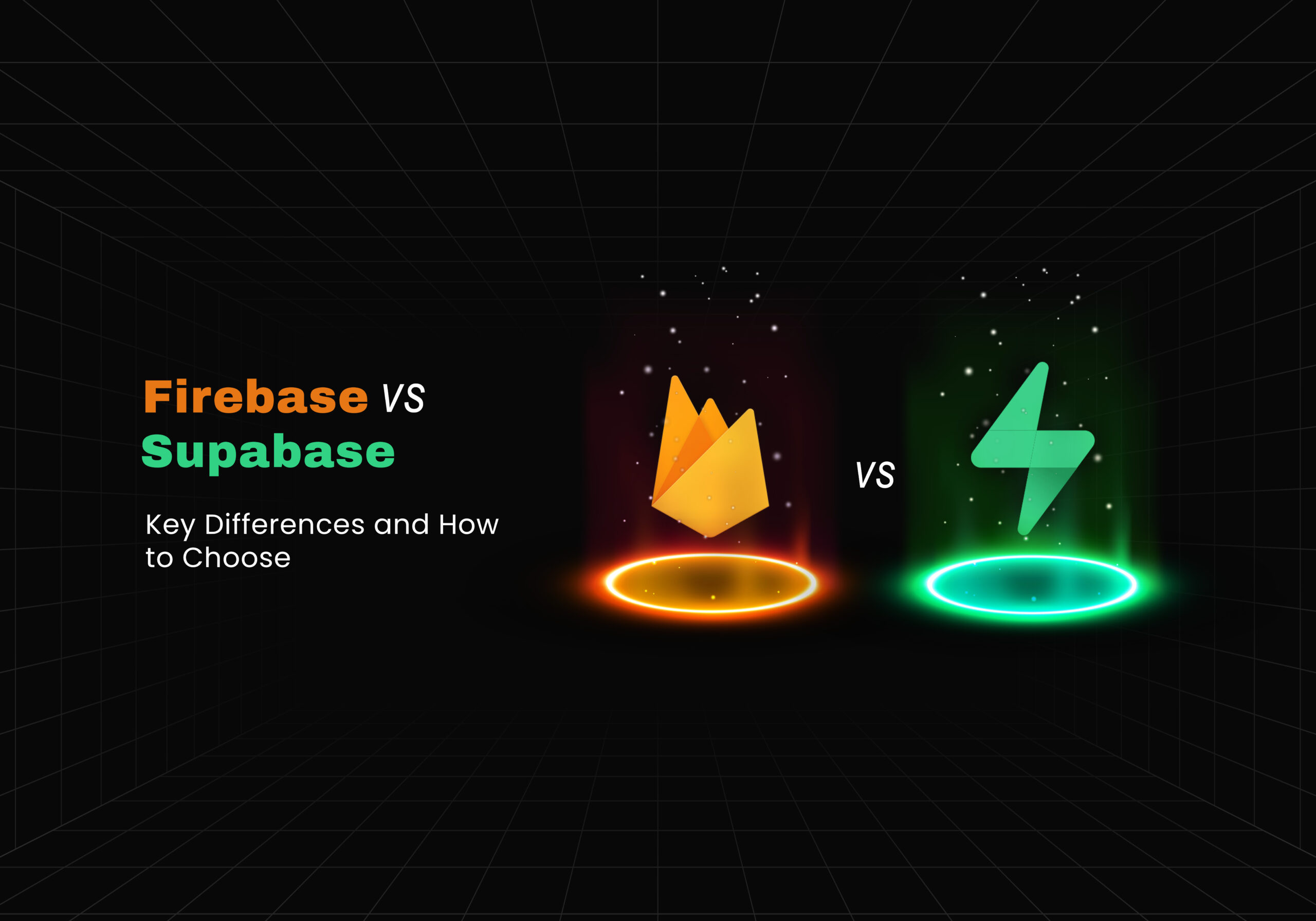 Firebase VS Supabase

Key Differences and How to Choose

VS